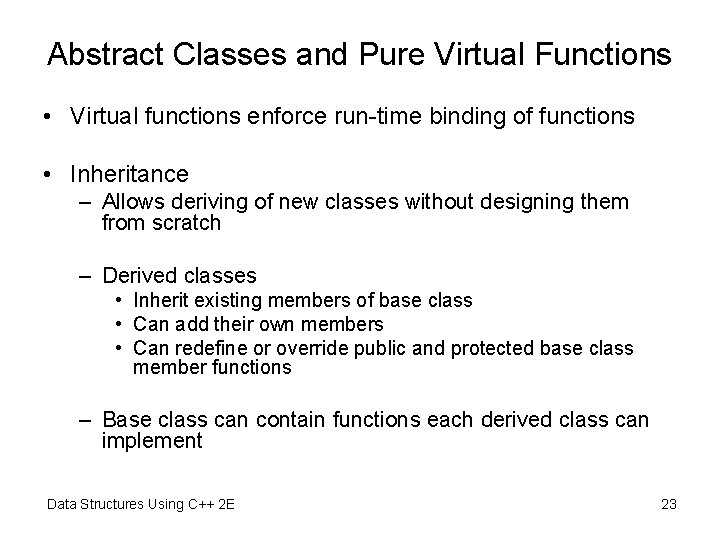 Abstract Classes and Pure Virtual Functions

• Virtual functions enforce run-time binding of functions

• Inheritance
– Allows deriving of new classes without designing them from scratch

– Derived classes
• Inherit existing members of base class
• Can add their own members
• Can redefine or override public and protected base class member functions

– Base class can contain functions each derived class can implement

Data Structures Using C++ 2E

23